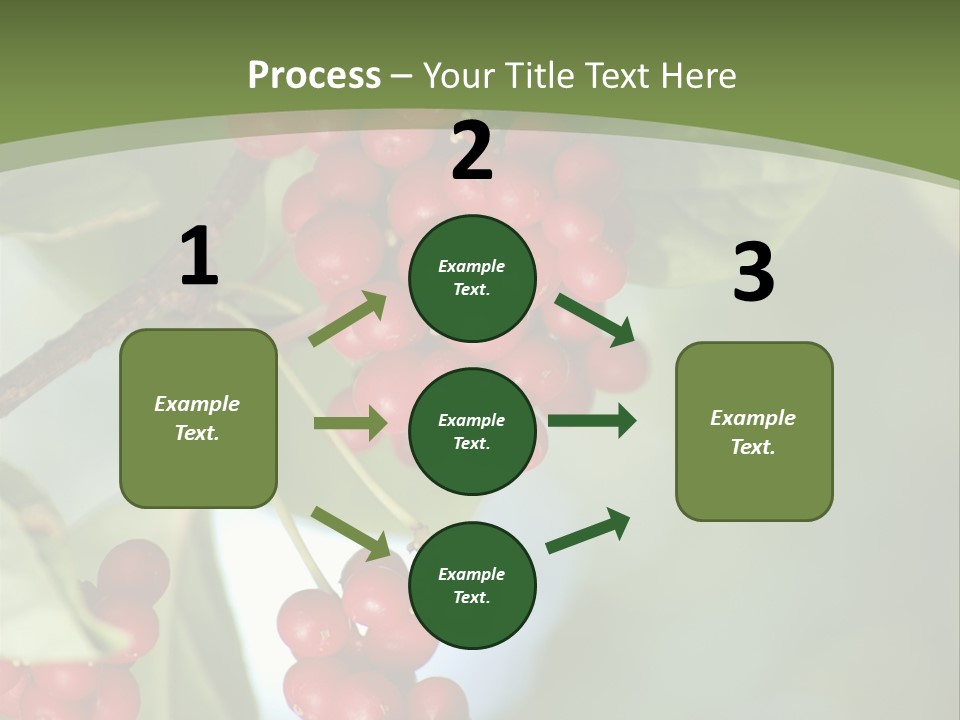 Process – Your Title Text Here

1

Example Text.

2

Example Text.

Example Text.

Example Text.

3

Example Text.